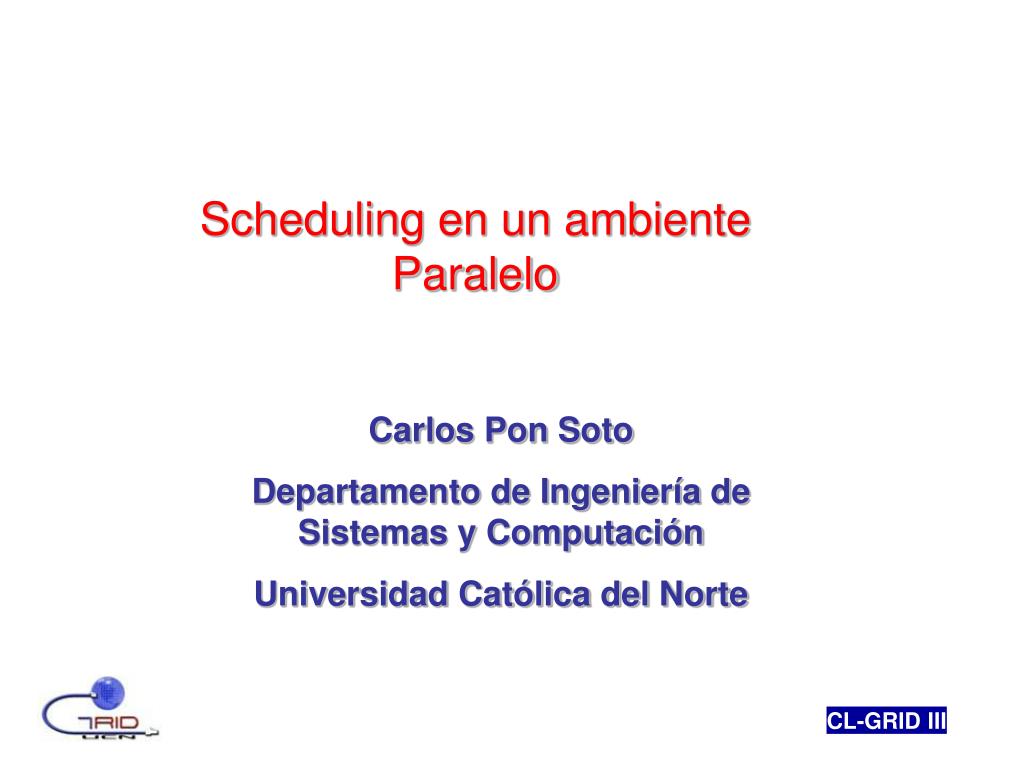 Scheduling en un ambiente Paralelo

Carlos Pon Soto

Departamento de Ingeniería de Sistemas y Computación

Universidad Católica del Norte

GRID
UCN

CL-GRID III